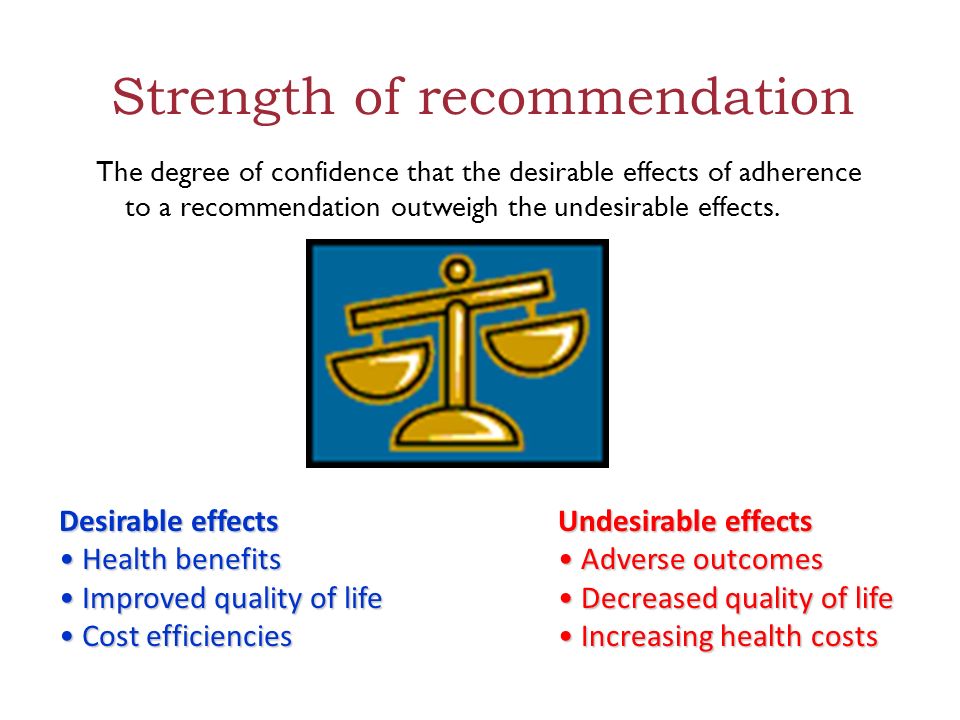 Strength of recommendation

The degree of confidence that the desirable effects of adherence to a recommendation outweigh the undesirable effects.

Desirable effects
• Health benefits
• Improved quality of life
• Cost efficiencies

Undesirable effects
• Adverse outcomes
• Decreased quality of life
• Increasing health costs